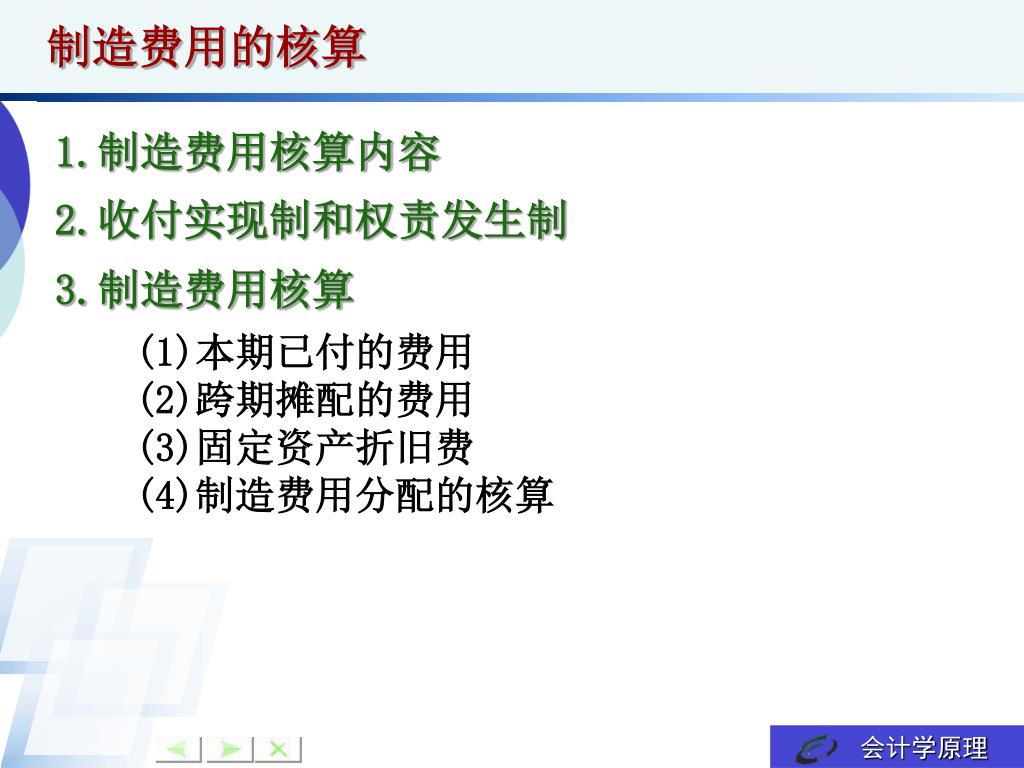 制造费用的核算

1.制造费用核算内容

2.收付实现制和权责发生制

3.制造费用核算

(1)本期已付的费用
(2)跨期摊配的费用
(3)固定资产折旧费
(4)制造费用分配的核算

会计学原理